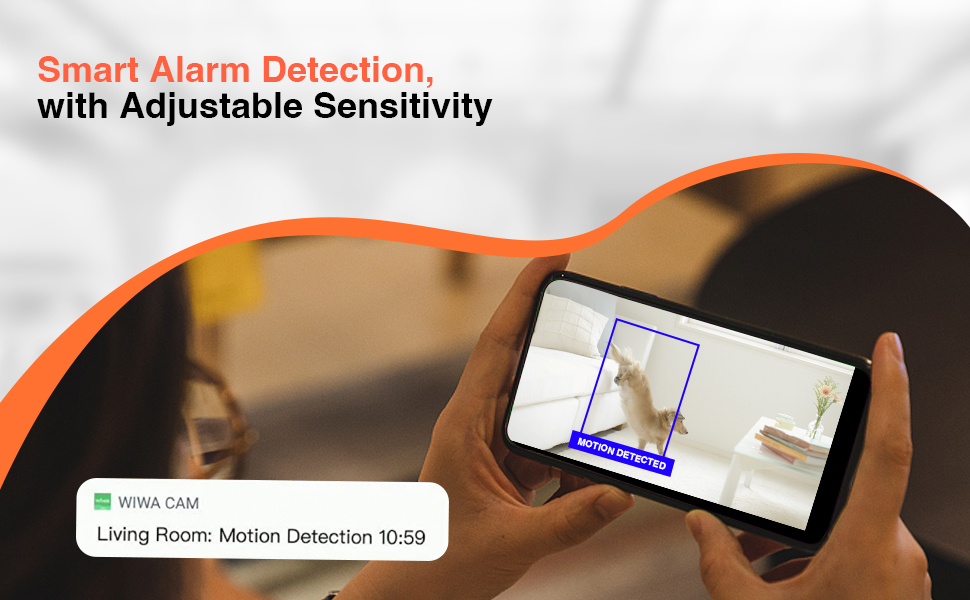 Smart Alarm Detection,
with Adjustable Sensitivity

MOTION DETECTED

WIWA CAM
Living Room: Motion Detection 10:59